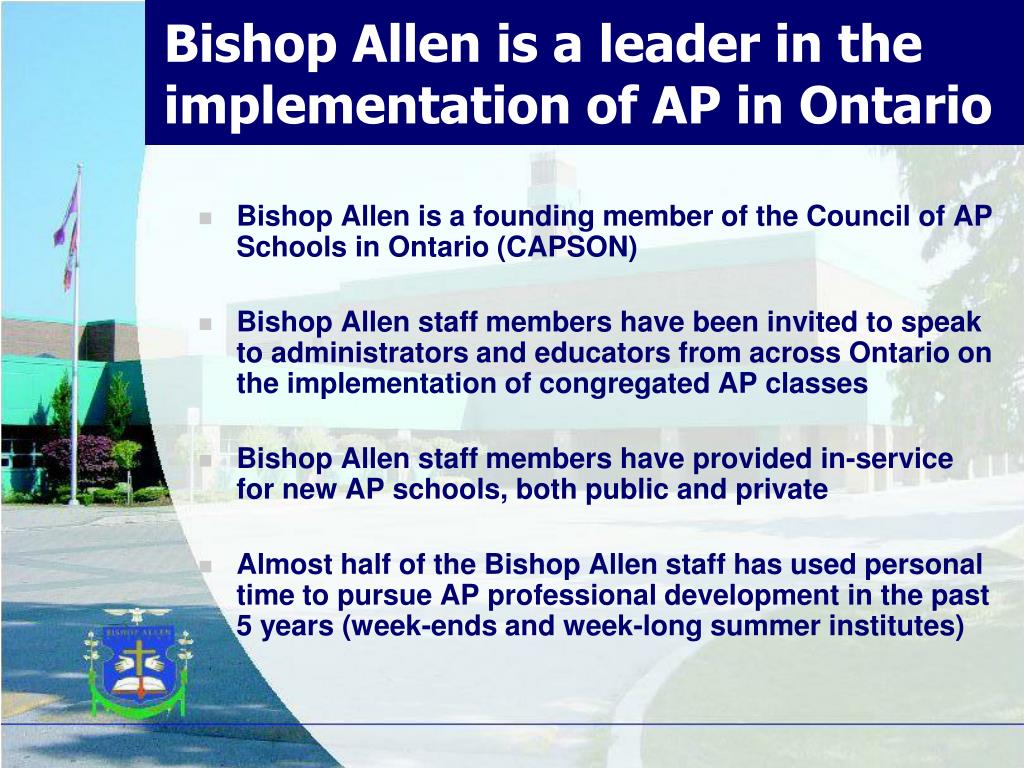 Bishop Allen is a leader in the implementation of AP in Ontario

Bishop Allen is a founding member of the Council of AP Schools in Ontario (CAPSON)

Bishop Allen staff members have been invited to speak to administrators and educators from across Ontario on the implementation of congregated AP classes

Bishop Allen staff members have provided in-service for new AP schools, both public and private

Almost half of the Bishop Allen staff has used personal time to pursue AP professional development in the past 5 years (week-ends and week-long summer institutes)

BISHOP ALLEN